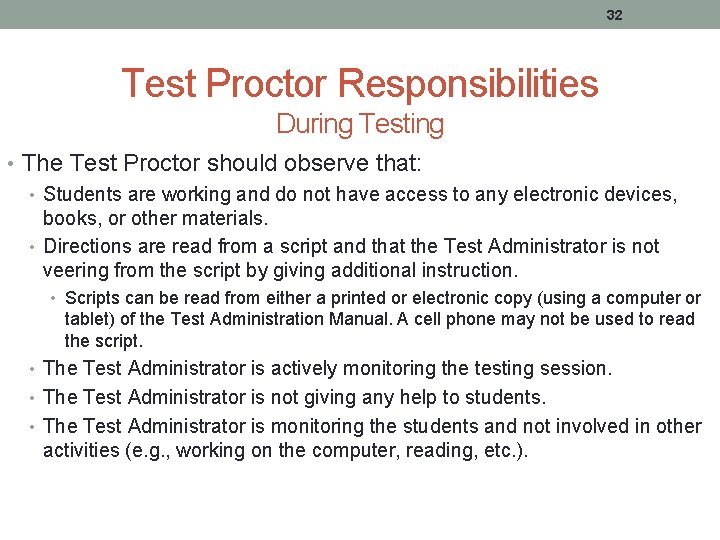 32

Test Proctor Responsibilities
During Testing

• The Test Proctor should observe that:
• Students are working and do not have access to any electronic devices, books, or other materials.
• Directions are read from a script and that the Test Administrator is not veering from the script by giving additional instruction.
• Scripts can be read from either a printed or electronic copy (using a computer or tablet) of the Test Administration Manual. A cell phone may not be used to read the script.
• The Test Administrator is actively monitoring the testing session.
• The Test Administrator is not giving any help to students.
• The Test Administrator is monitoring the students and not involved in other activities (e.g., working on the computer, reading, etc.).